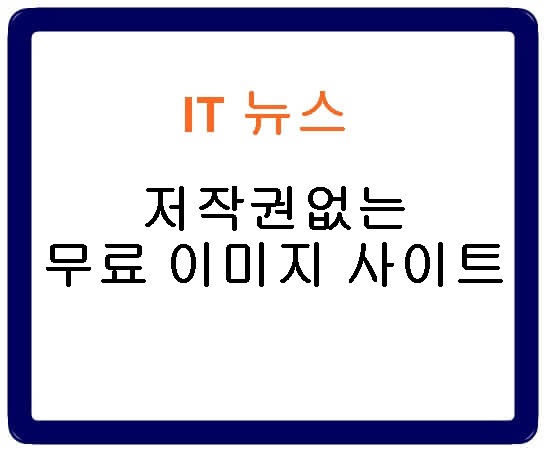 IT 뉴스

저작권없는
무료 이미지 사이트